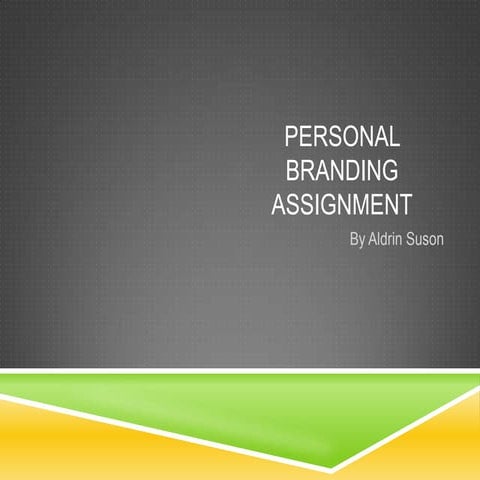 PERSONAL BRANDING ASSIGNMENT

By Aldrin Suson